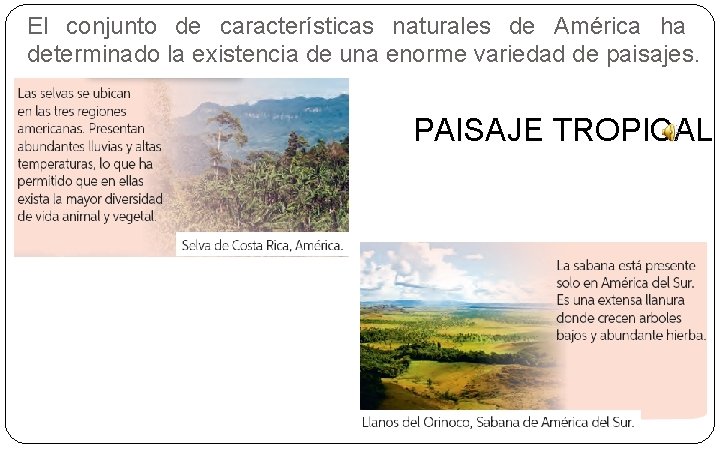 El conjunto de características naturales de América ha determinado la existencia de una enorme variedad de paisajes.

Las selvas se ubican en las tres regiones americanas. Presentan abundantes lluvias y altas temperaturas, lo que ha permitido que en ellas exista la mayor diversidad de vida animal y vegetal.

Selva de Costa Rica, América.

PAISAJE TROPICAL

La sabana está presente solo en América del Sur. Es una extensa llanura donde crecen arboles bajos y abundante hierba.

Llanos del Orinoco, Sabana de América del Sur.